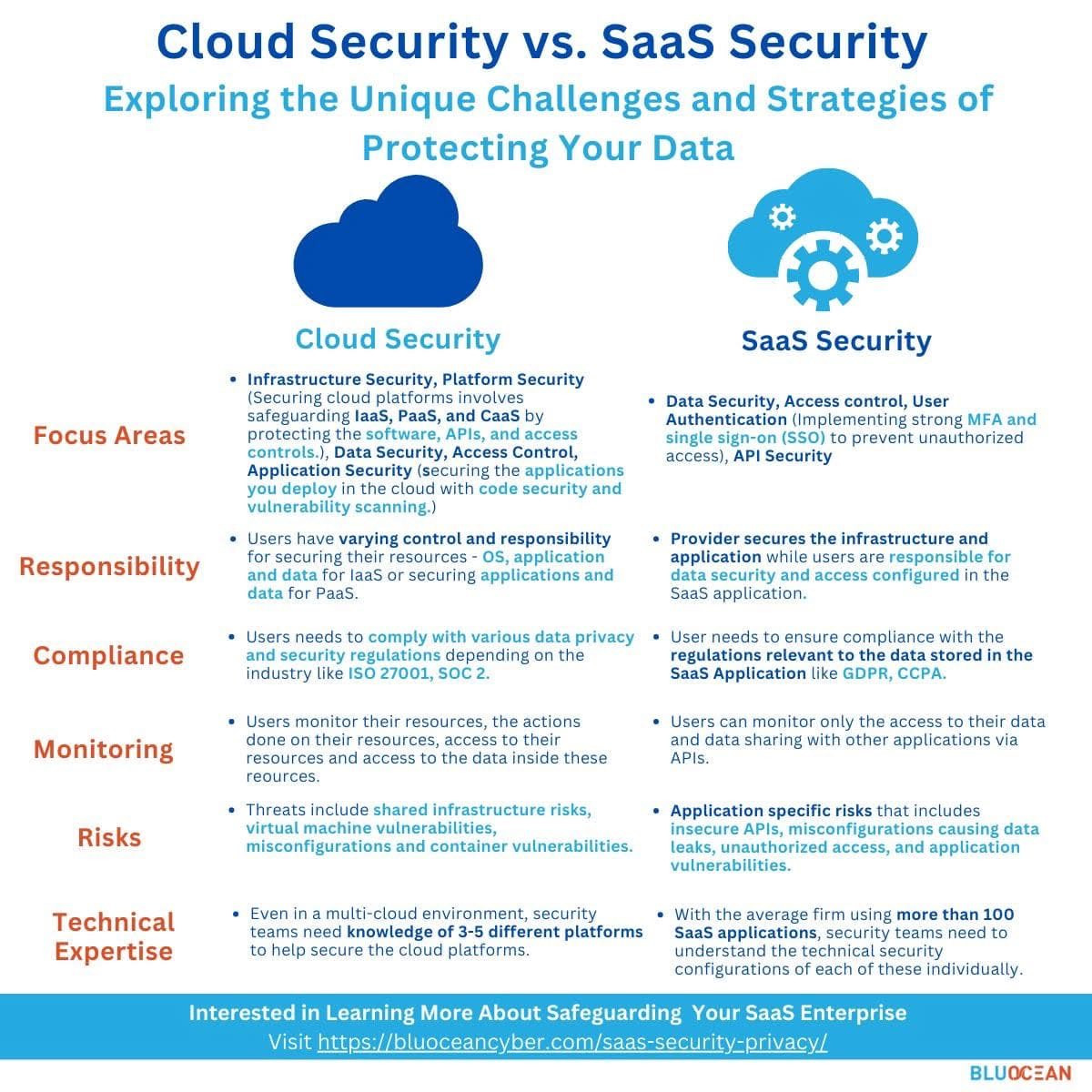 Cloud Security vs. SaaS Security

Exploring the Unique Challenges and Strategies of Protecting Your Data

| | Cloud Security | SaaS Security |
|---|---|---|
| Focus Areas | • Infrastructure Security, Platform Security (Securing cloud platforms involves safeguarding IaaS, PaaS, and CaaS by protecting the software, APIs, and access controls.), Data Security, Access Control, Application Security (securing the applications you deploy in the cloud with code security and vulnerability scanning.) | • Data Security, Access control, User Authentication (Implementing strong MFA and single sign-on (SSO) to prevent unauthorized access), API Security |
| Responsibility | • Users have varying control and responsibility for securing their resources - OS, application and data for IaaS or securing applications and data for PaaS. | • Provider secures the infrastructure and application while users are responsible for data security and access configured in the SaaS application. |
| Compliance | • Users needs to comply with various data privacy and security regulations depending on the industry like ISO 27001, SOC 2. | • User needs to ensure compliance with the regulations relevant to the data stored in the SaaS Application like GDPR, CCPA. |
| Monitoring | • Users monitor their resources, the actions done on their resources, access to their resources and access to the data inside these reources. | • Users can monitor only the access to their data and data sharing with other applications via APIs. |
| Risks | • Threats include shared infrastructure risks, virtual machine vulnerabilities, misconfigurations and container vulnerabilities. | • Application specific risks that includes insecure APIs, misconfigurations causing data leaks, unauthorized access, and application vulnerabilities. |
| Technical Expertise | • Even in a multi-cloud environment, security teams need knowledge of 3-5 different platforms to help secure the cloud platforms. | • With the average firm using more than 100 SaaS applications, security teams need to understand the technical security configurations of each of these individually. |

Interested in Learning More About Safeguarding Your SaaS Enterprise
Visit https://bluoceancyber.com/saas-security-privacy/

BLUOCEAN